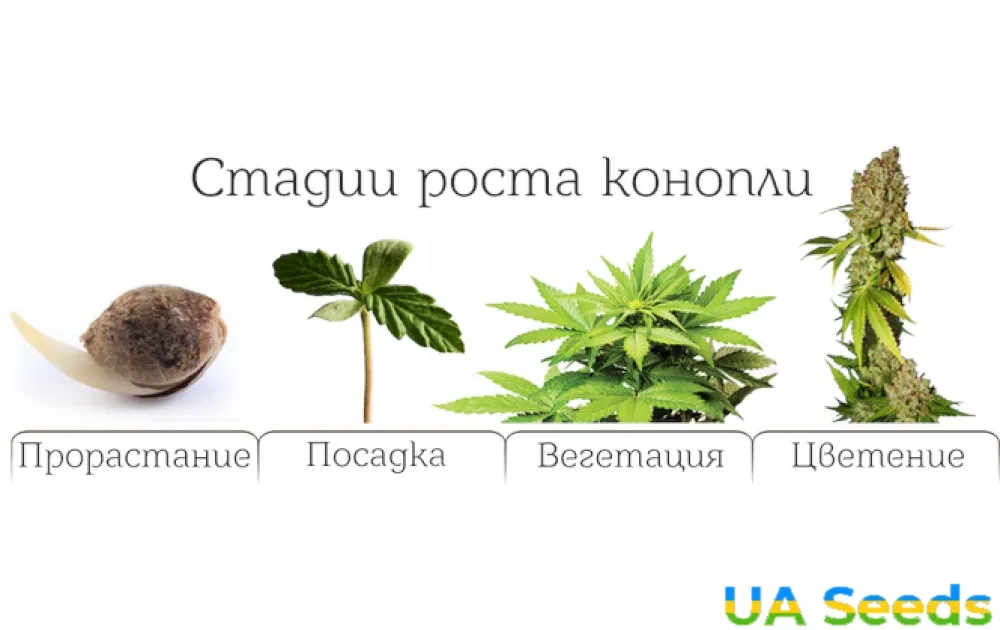 Стадии роста конопли

Прорастание

Посадка

Вегетация

Цветение

UA Seeds